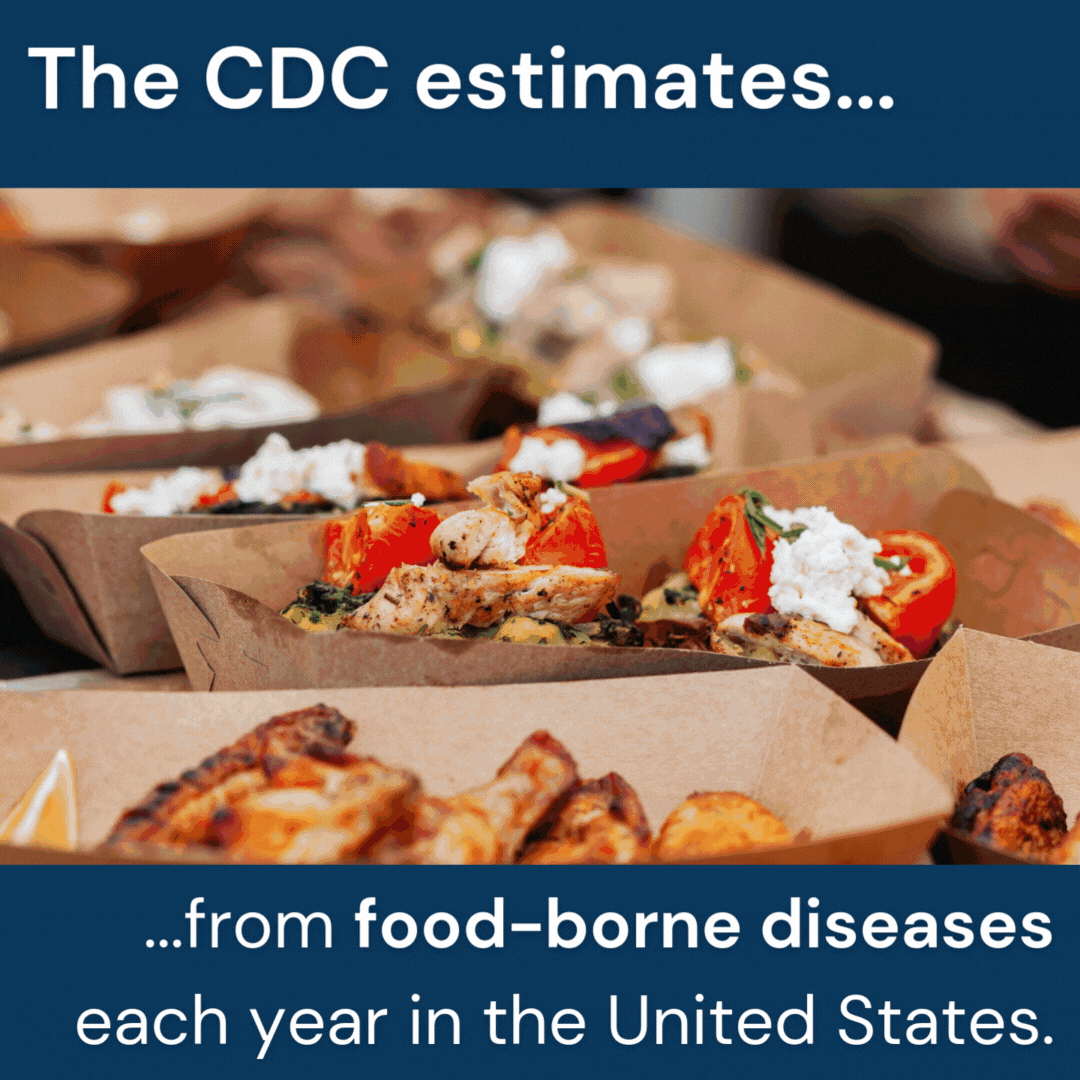 The CDC estimates...

...from food-borne diseases each year in the United States.